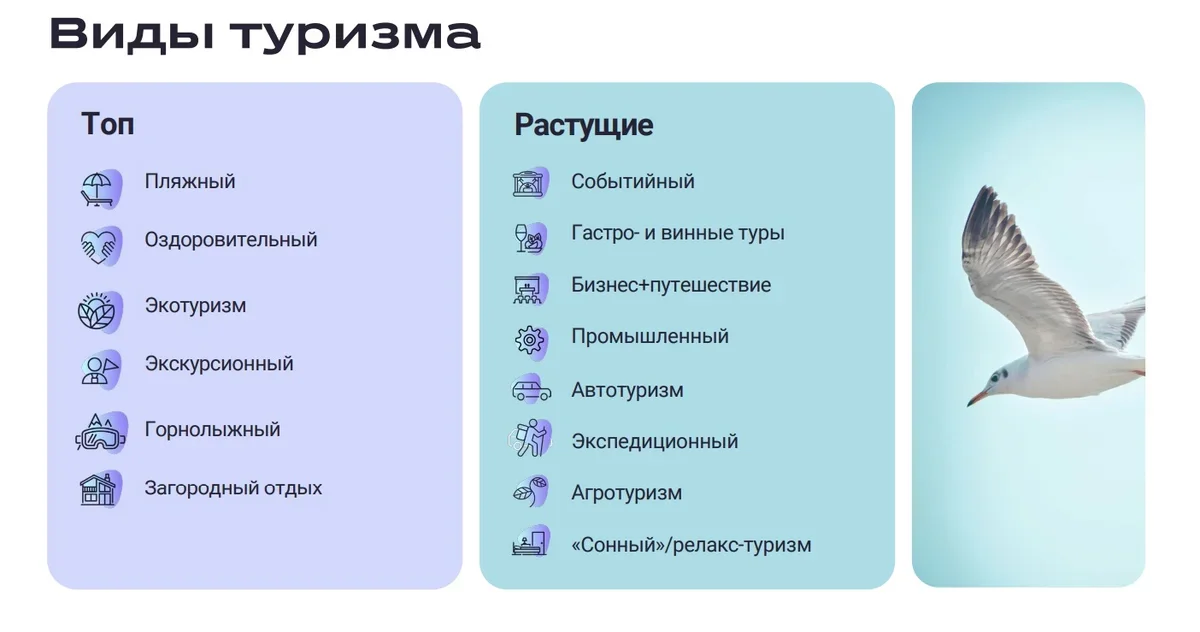 Виды туризма

Топ

Пляжный

Оздоровительный

Экотуризм

Экскурсионный

Горнолыжный

Загородный отдых

Растущие

Событийный

Гастро- и винные туры

Бизнес+путешествие

Промышленный

Автотуризм

Экспедиционный

Агротуризм

«Сонный»/релакс-туризм